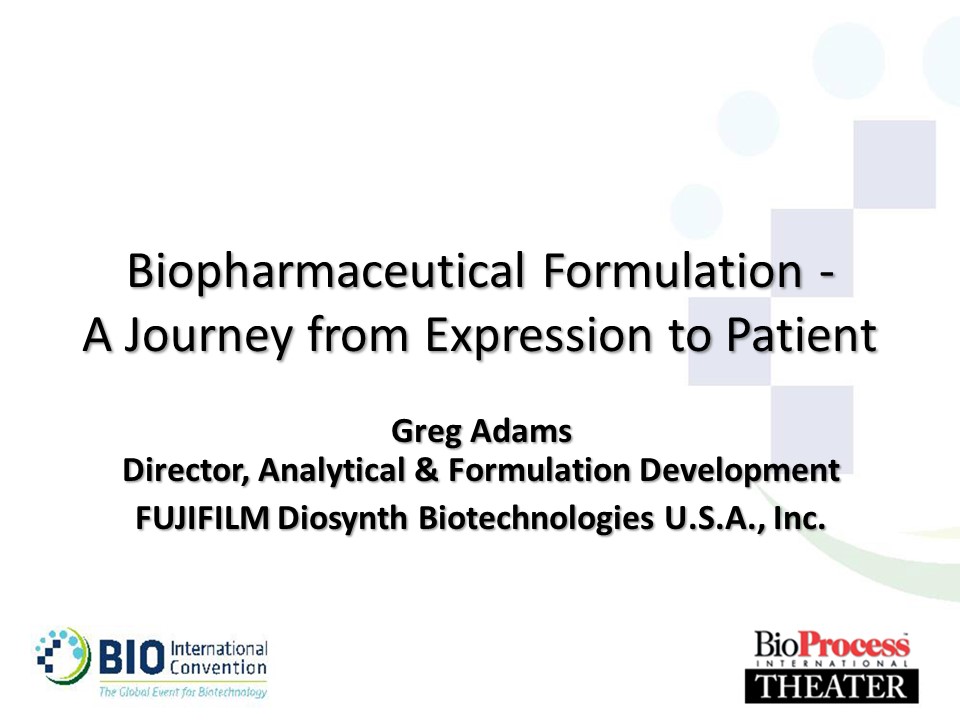 Biopharmaceutical Formulation -
A Journey from Expression to Patient

Greg Adams
Director, Analytical & Formulation Development
FUJIFILM Diosynth Biotechnologies U.S.A., Inc.

BIO International Convention
The Global Event for Biotechnology

BioProcess INTERNATIONAL THEATER